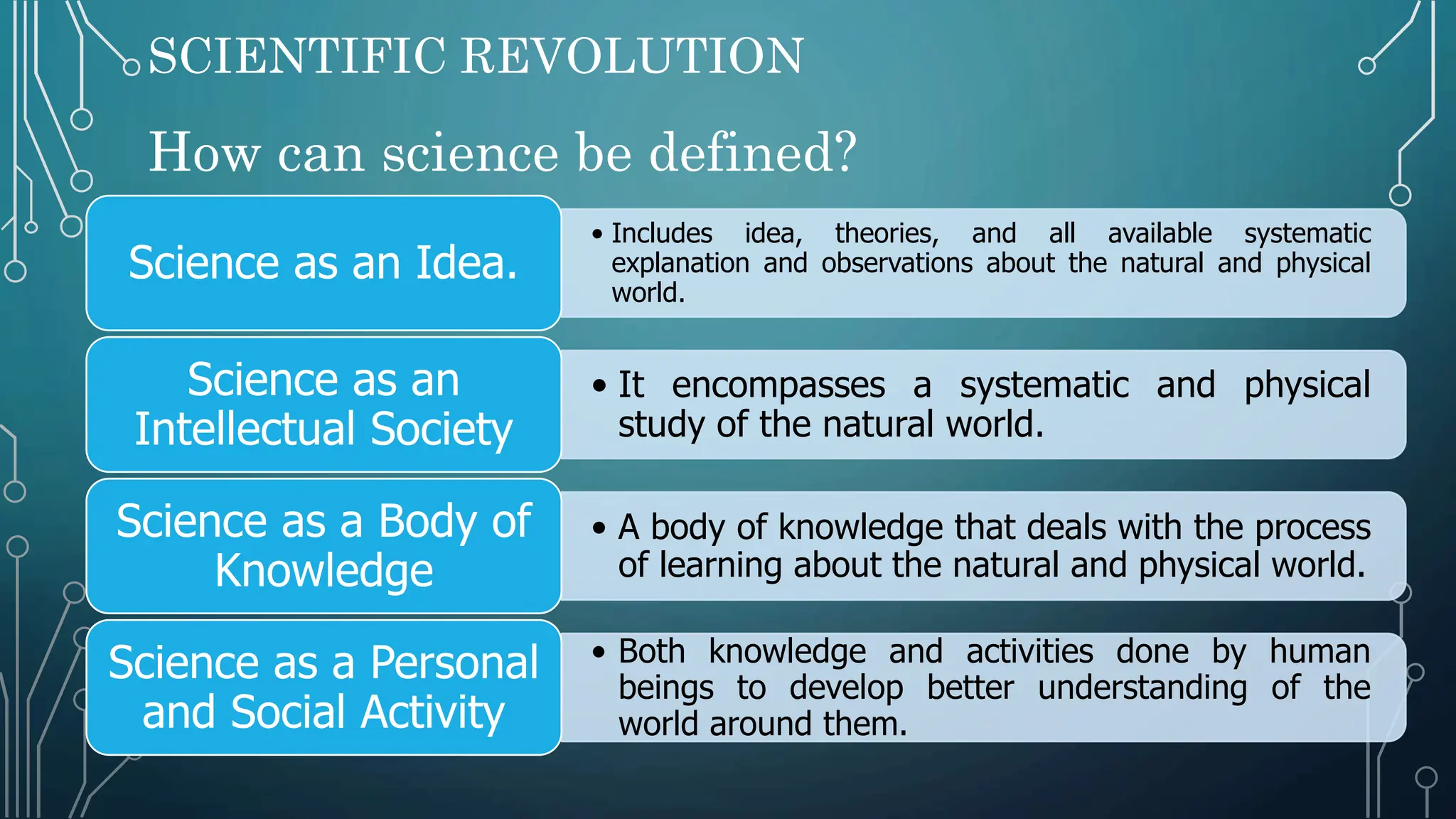 SCIENTIFIC REVOLUTION

How can science be defined?

Science as an Idea.

• Includes idea, theories, and all available systematic explanation and observations about the natural and physical world.

Science as an Intellectual Society

• It encompasses a systematic and physical study of the natural world.

Science as a Body of Knowledge

• A body of knowledge that deals with the process of learning about the natural and physical world.

Science as a Personal and Social Activity

• Both knowledge and activities done by human beings to develop better understanding of the world around them.